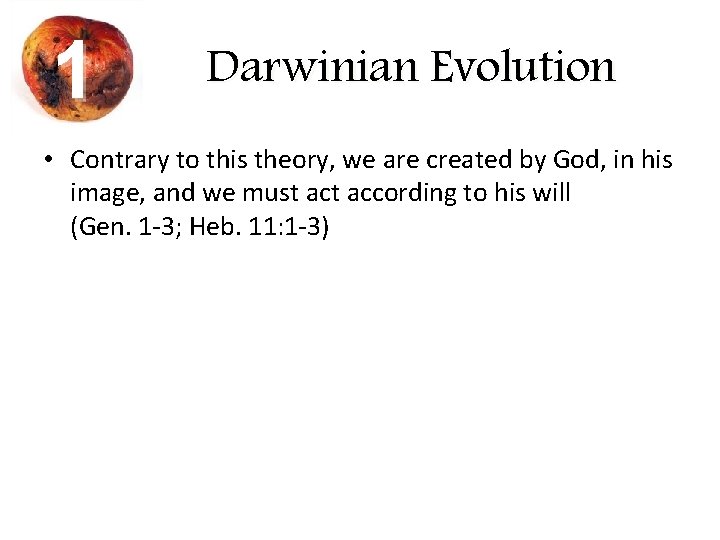 1

Darwinian Evolution

• Contrary to this theory, we are created by God, in his image, and we must act according to his will (Gen. 1-3; Heb. 11:1-3)